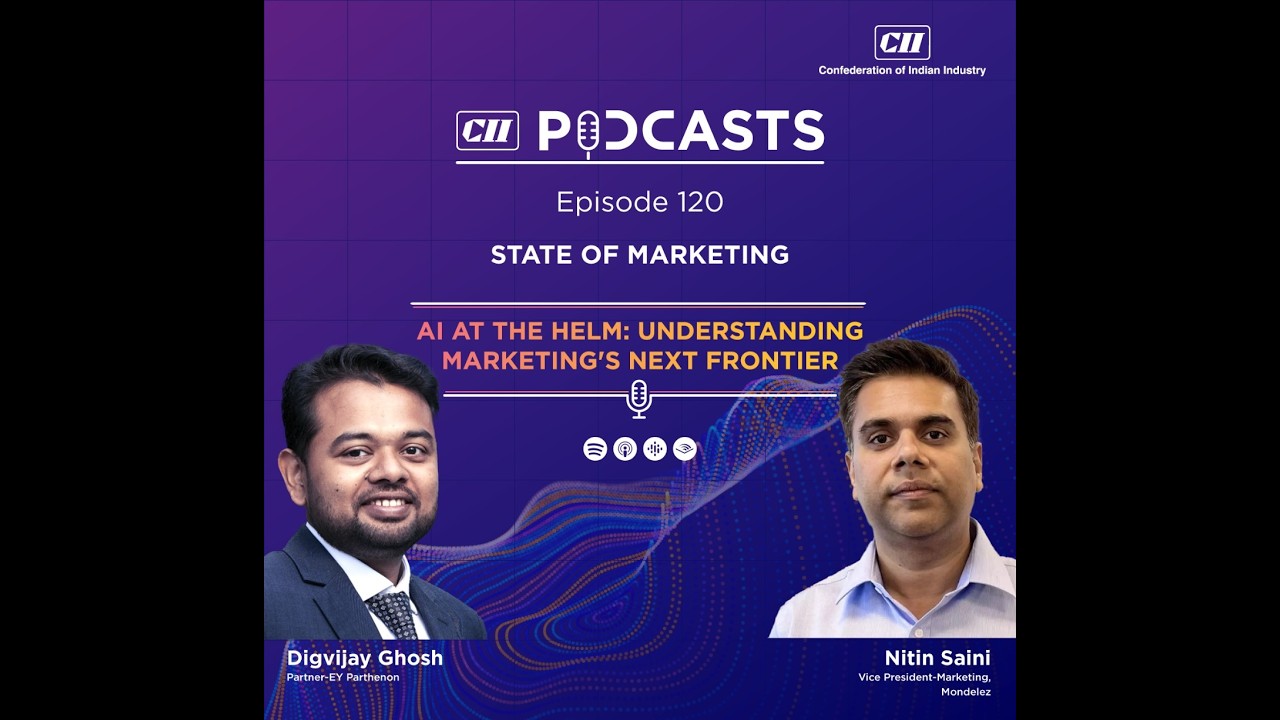 CII
Confederation of Indian Industry

CII PODCASTS

Episode 120

STATE OF MARKETING

AI AT THE HELM: UNDERSTANDING MARKETING'S NEXT FRONTIER

Digvijay Ghosh
Partner-EY Parthenon

Nitin Saini
Vice President-Marketing, Mondelez